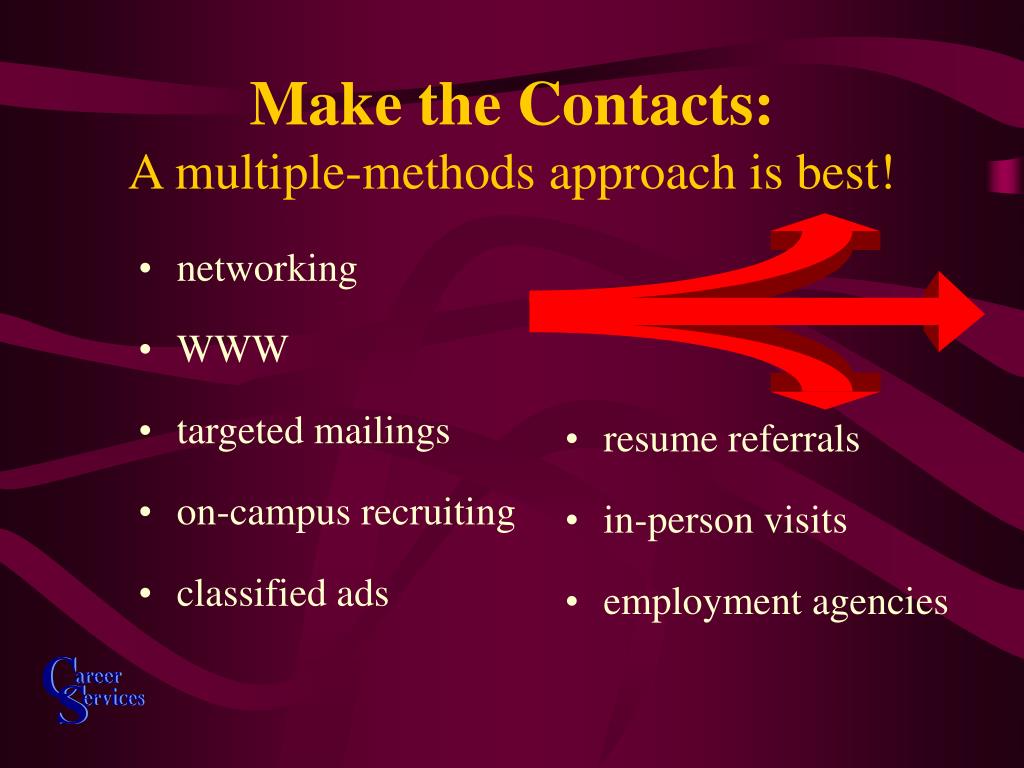 Make the Contacts:
A multiple-methods approach is best!

• networking
• WWW
• targeted mailings
• on-campus recruiting
• classified ads

• resume referrals
• in-person visits
• employment agencies

Career Services